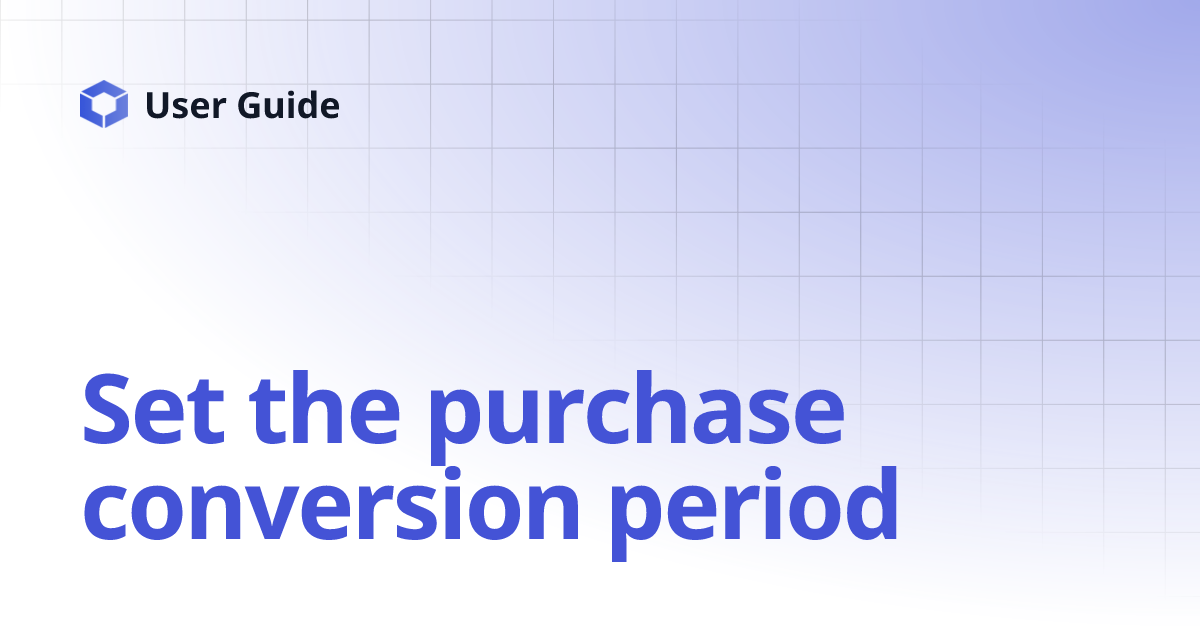 User Guide

Set the purchase conversion period